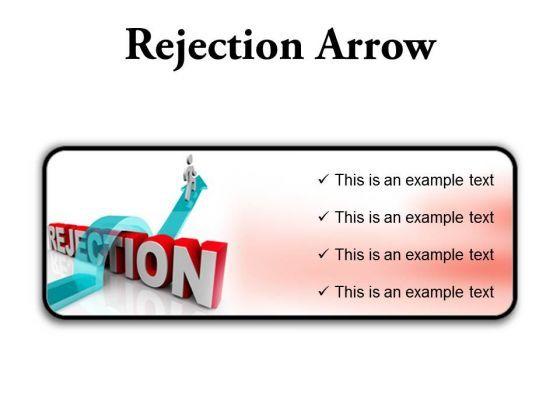 Rejection Arrow

REJECTION

✓ This is an example text

✓ This is an example text

✓ This is an example text

✓ This is an example text